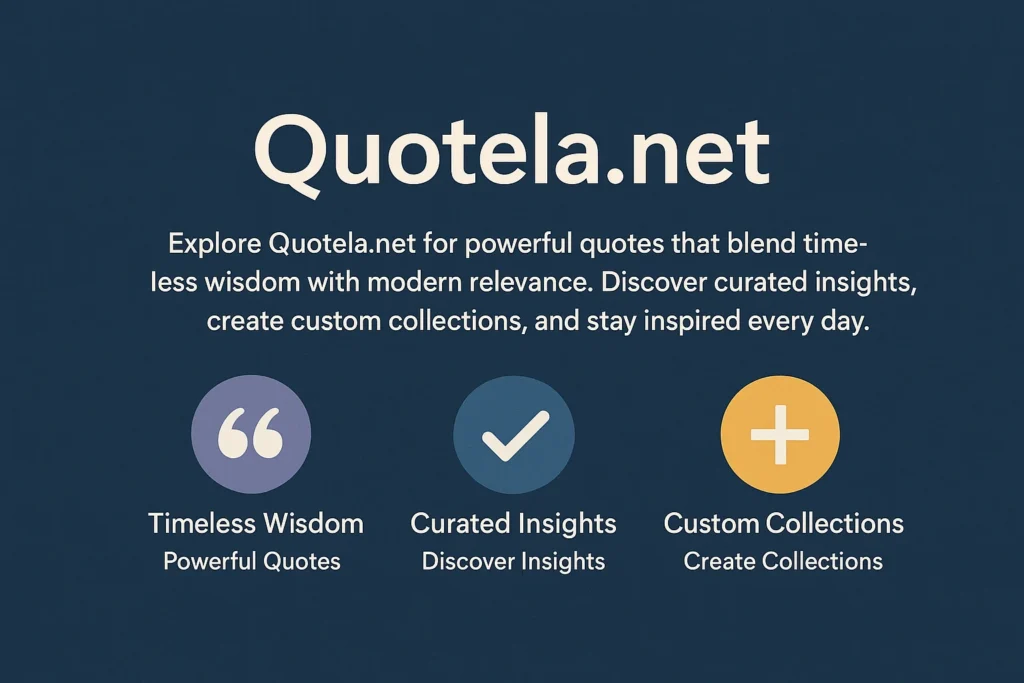 Quotela.net

Explore Quotela.net for powerful quotes that blend timeless wisdom with modern relevance. Discover curated insights, create custom collections, and stay inspired every day.

Timeless Wisdom
Powerful Quotes

Curated Insights
Discover Insights

Custom Collections
Create Collections